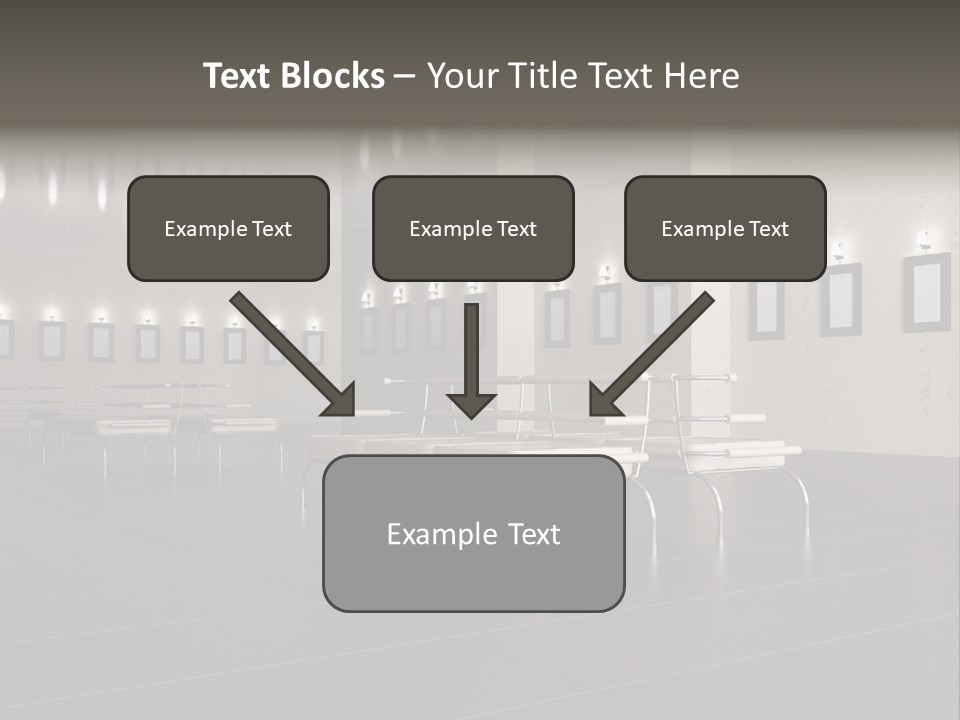 Text Blocks – Your Title Text Here

Example Text

Example Text

Example Text

Example Text